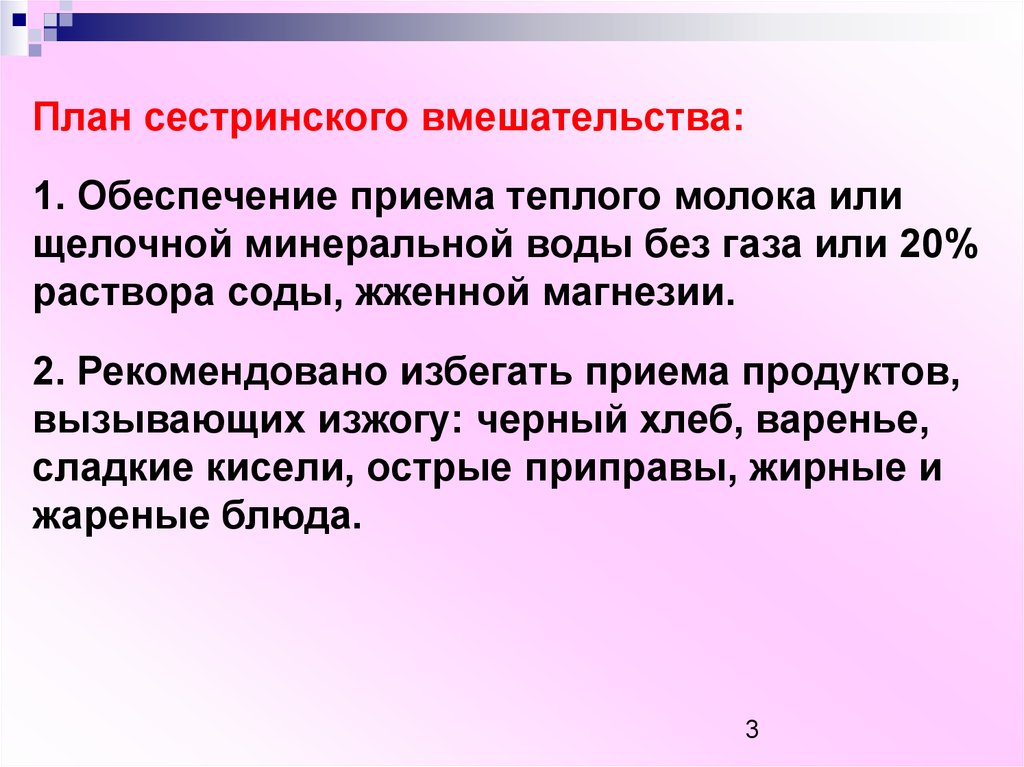 План сестринского вмешательства:

1. Обеспечение приема теплого молока или щелочной минеральной воды без газа или 20% раствора соды, жженной магнезии.

2. Рекомендовано избегать приема продуктов, вызывающих изжогу: черный хлеб, варенье, сладкие кисели, острые приправы, жирные и жареные блюда.

3